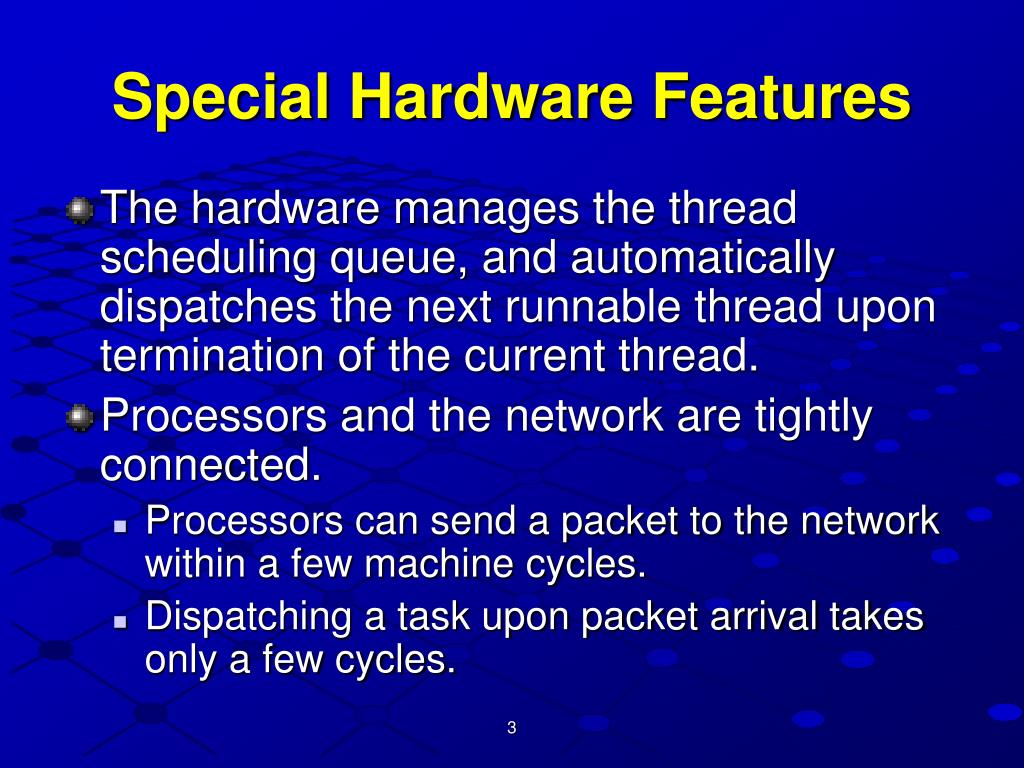 Special Hardware Features

The hardware manages the thread scheduling queue, and automatically dispatches the next runnable thread upon termination of the current thread.

Processors and the network are tightly connected.

Processors can send a packet to the network within a few machine cycles.

Dispatching a task upon packet arrival takes only a few cycles.

3